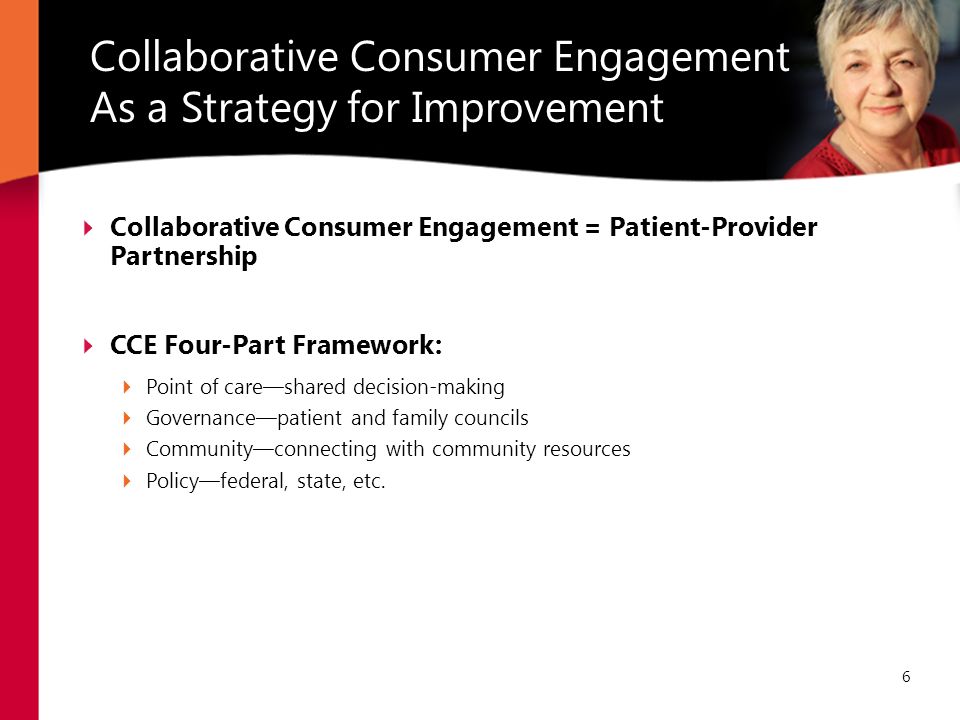 Collaborative Consumer Engagement As a Strategy for Improvement

Collaborative Consumer Engagement = Patient-Provider Partnership

CCE Four-Part Framework:

Point of care—shared decision-making

Governance—patient and family councils

Community—connecting with community resources

Policy—federal, state, etc.

6